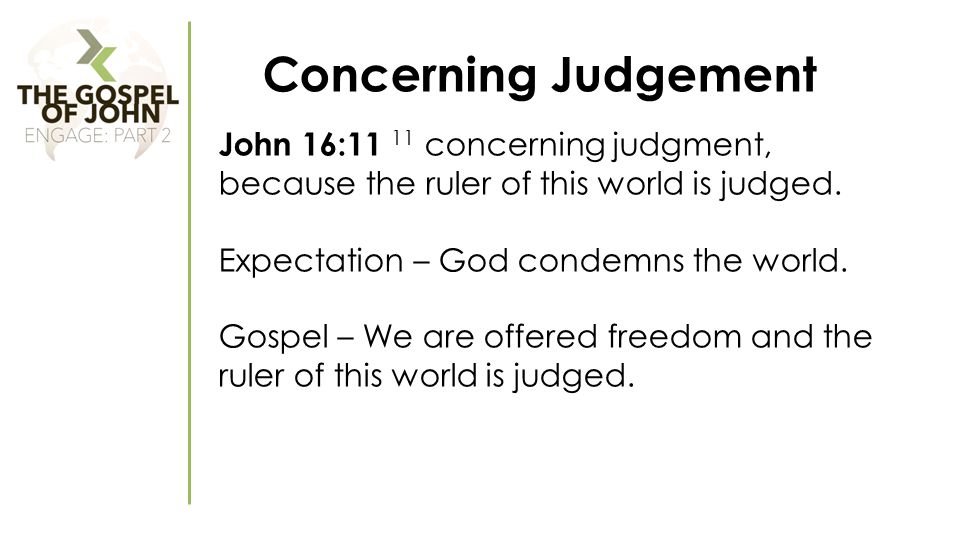 THE GOSPEL OF JOHN
ENGAGE: PART 2

Concerning Judgement

John 16:11 $^{11}$ concerning judgment, because the ruler of this world is judged.

Expectation – God condemns the world.

Gospel – We are offered freedom and the ruler of this world is judged.